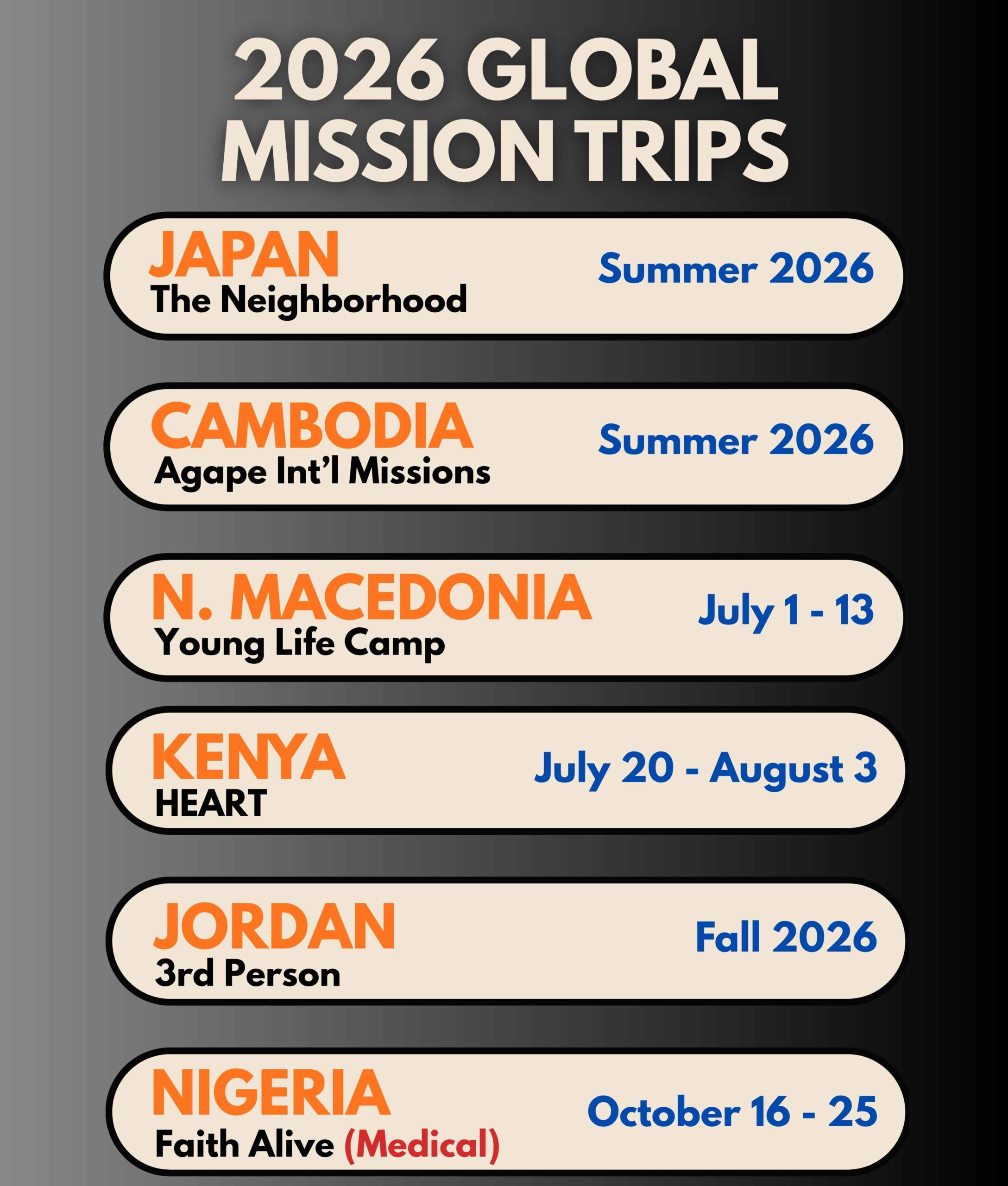 2026 GLOBAL MISSION TRIPS

JAPAN
The Neighborhood
Summer 2026

CAMBODIA
Agape Int'l Missions
Summer 2026

N. MACEDONIA
Young Life Camp
July 1 - 13

KENYA
HEART
July 20 - August 3

JORDAN
3rd Person
Fall 2026

NIGERIA
Faith Alive (Medical)
October 16 - 25